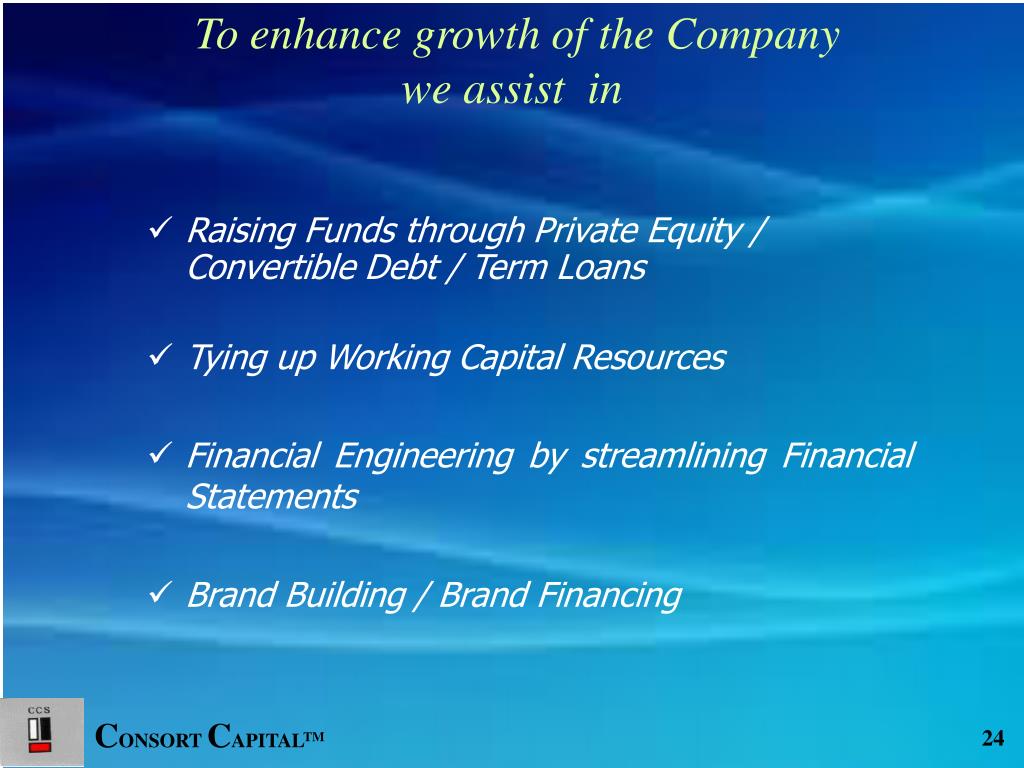 To enhance growth of the Company
we assist in

✓ Raising Funds through Private Equity / Convertible Debt / Term Loans

✓ Tying up Working Capital Resources

✓ Financial Engineering by streamlining Financial Statements

✓ Brand Building / Brand Financing

CCS

CONSORT CAPITAL™

24